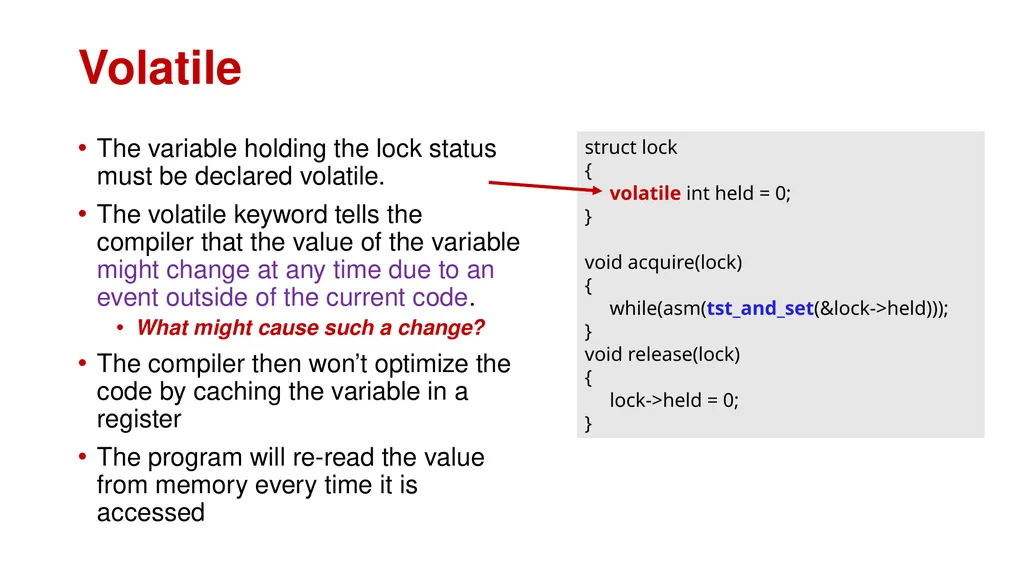 Volatile

• The variable holding the lock status must be declared volatile.
• The volatile keyword tells the compiler that the value of the variable might change at any time due to an event outside of the current code.
  • What might cause such a change?
• The compiler then won't optimize the code by caching the variable in a register
• The program will re-read the value from memory every time it is accessed

struct lock
{
    volatile int held = 0;
}

void acquire(lock)
{
    while(asm(tst_and_set(&lock->held)));
}
void release(lock)
{
    lock->held = 0;
}